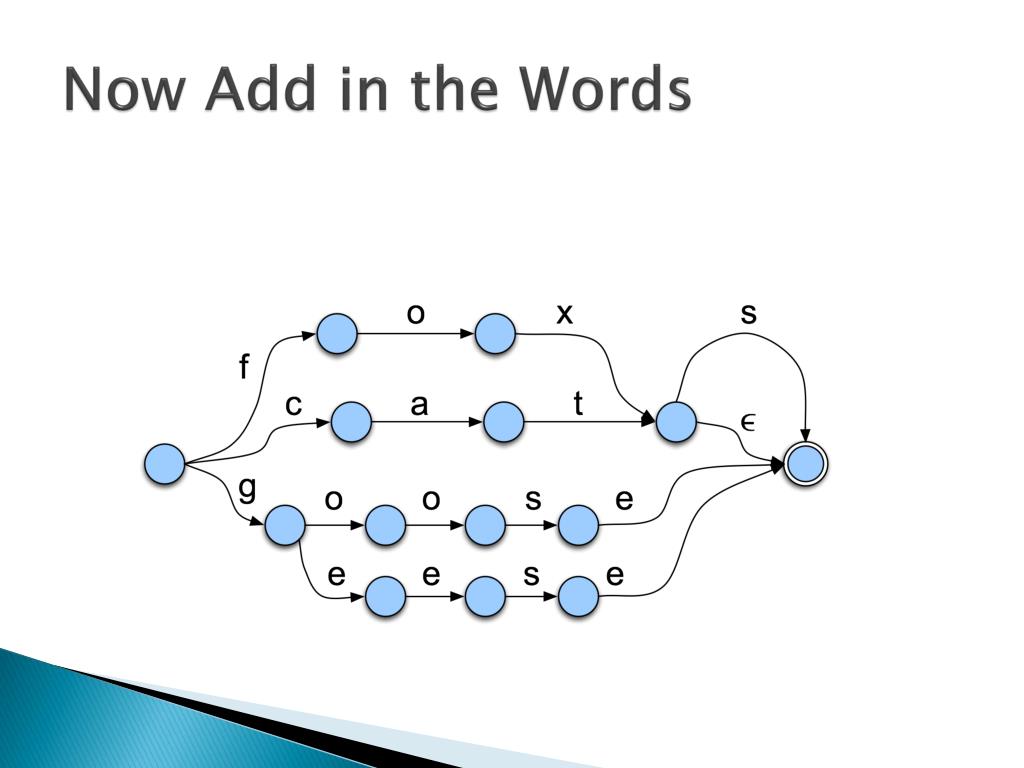 Now Add in the Words

o x s
f
c a t
$\epsilon$
g
o o s e
e e s e